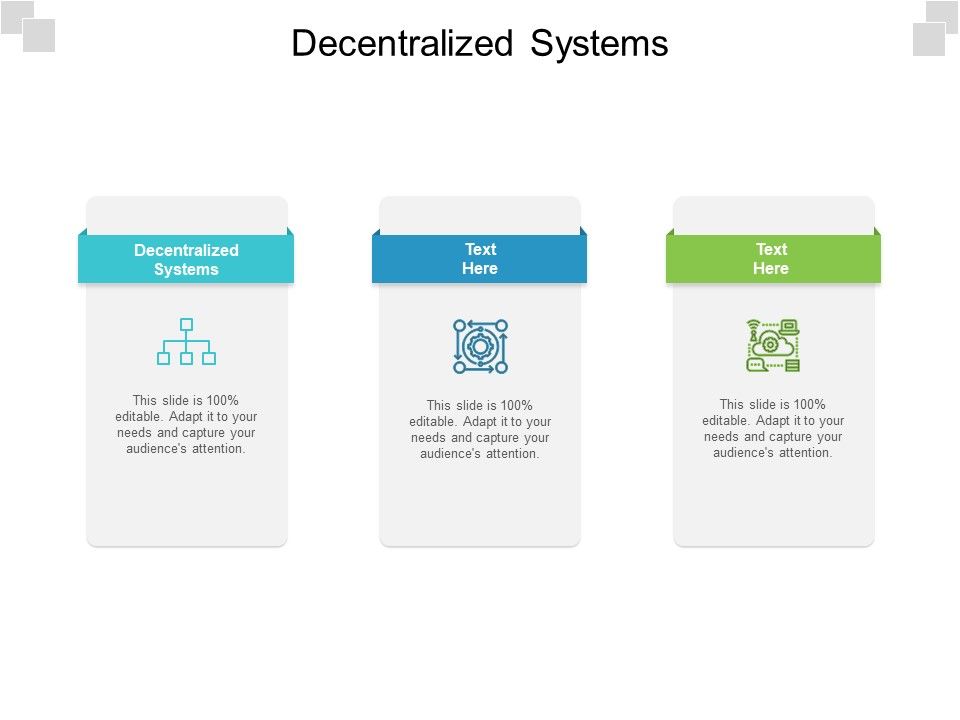 Decentralized Systems

Decentralized Systems

This slide is 100% editable. Adapt it to your needs and capture your audience's attention.

Text Here

This slide is 100% editable. Adapt it to your needs and capture your audience's attention.

Text Here

This slide is 100% editable. Adapt it to your needs and capture your audience's attention.